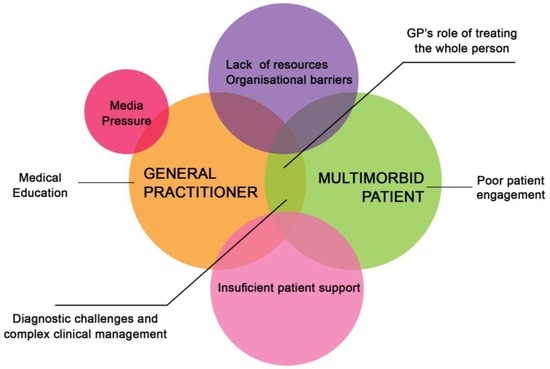 GP's role of treating the whole person

Lack of resources
Organisational barriers

Media Pressure

Medical Education

GENERAL PRACTITIONER

MULTIMORBID PATIENT

Poor patient engagement

Insuficient patient support

Diagnostic challenges and complex clinical management